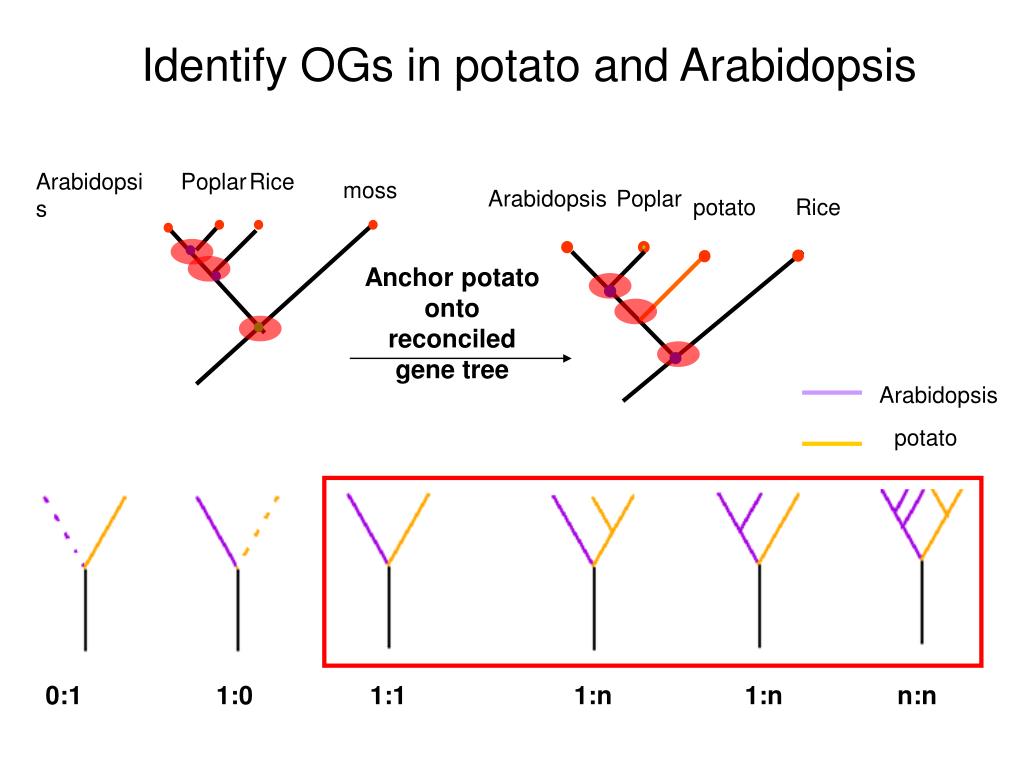 Identify OGs in potato and Arabidopsis

Arabidopsis

Poplar Rice

moss

Anchor potato onto reconciled gene tree

Arabidopsis Poplar potato Rice

Arabidopsis

potato

0:1

1:0

1:1

1:n

1:n

n:n